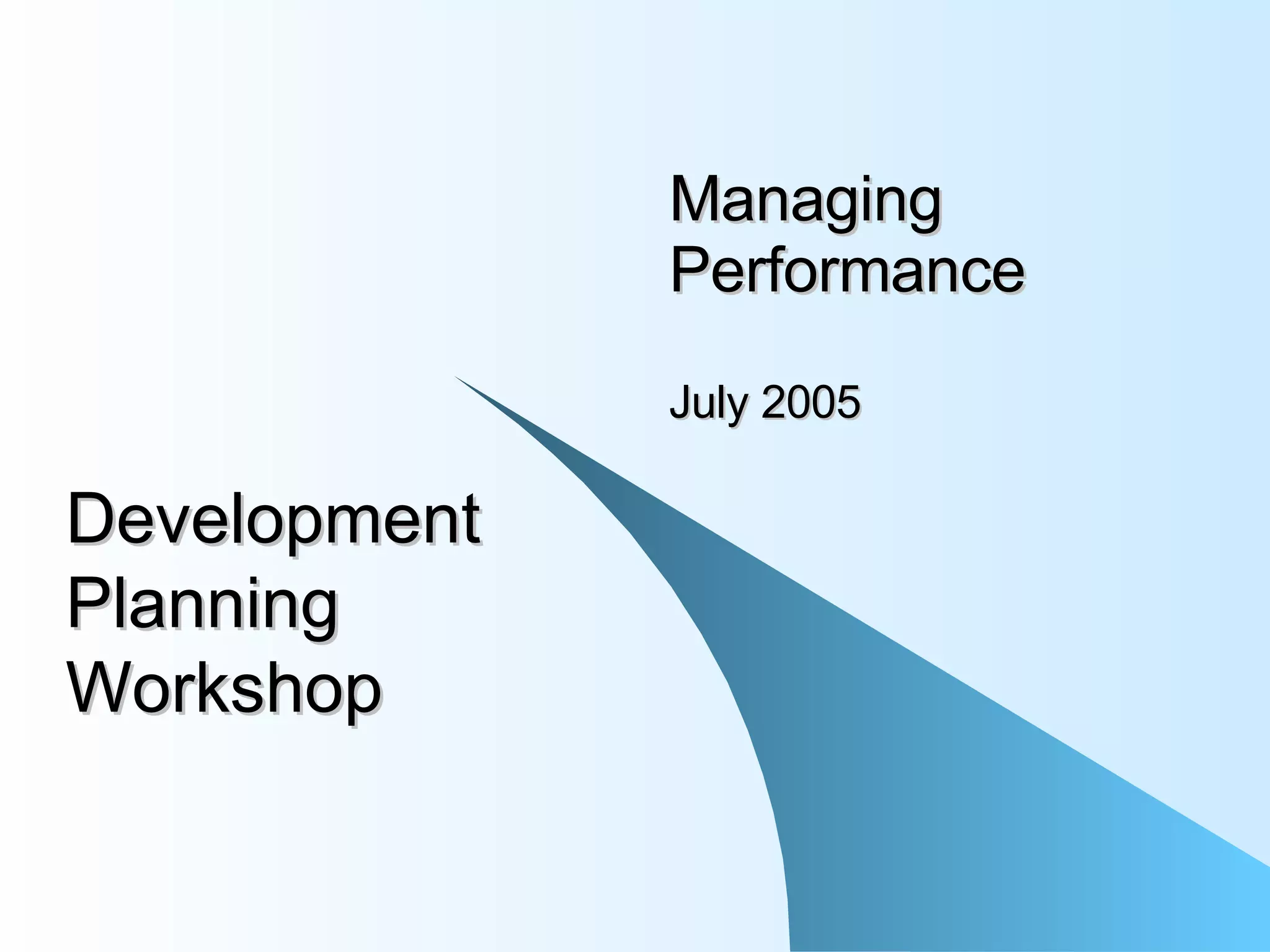 Managing Performance

July 2005

Development Planning Workshop